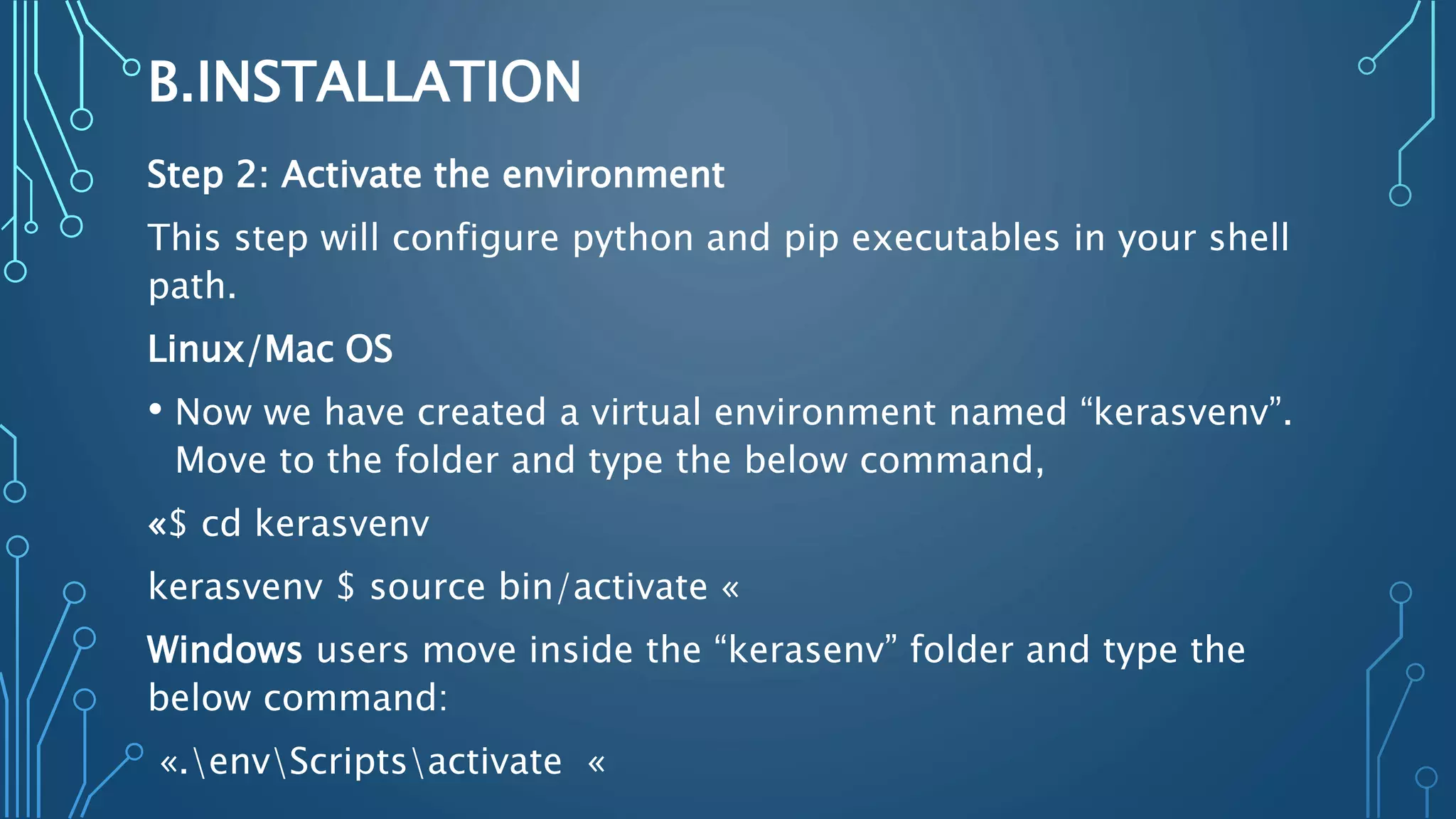 B.INSTALLATION

Step 2: Activate the environment

This step will configure python and pip executables in your shell path.

Linux/Mac OS

• Now we have created a virtual environment named “kerasvenv”. Move to the folder and type the below command,

«$ cd kerasvenv

kerasvenv $ source bin/activate «

Windows users move inside the “kerasenv” folder and type the below command:

«.\env\Scripts\activate «